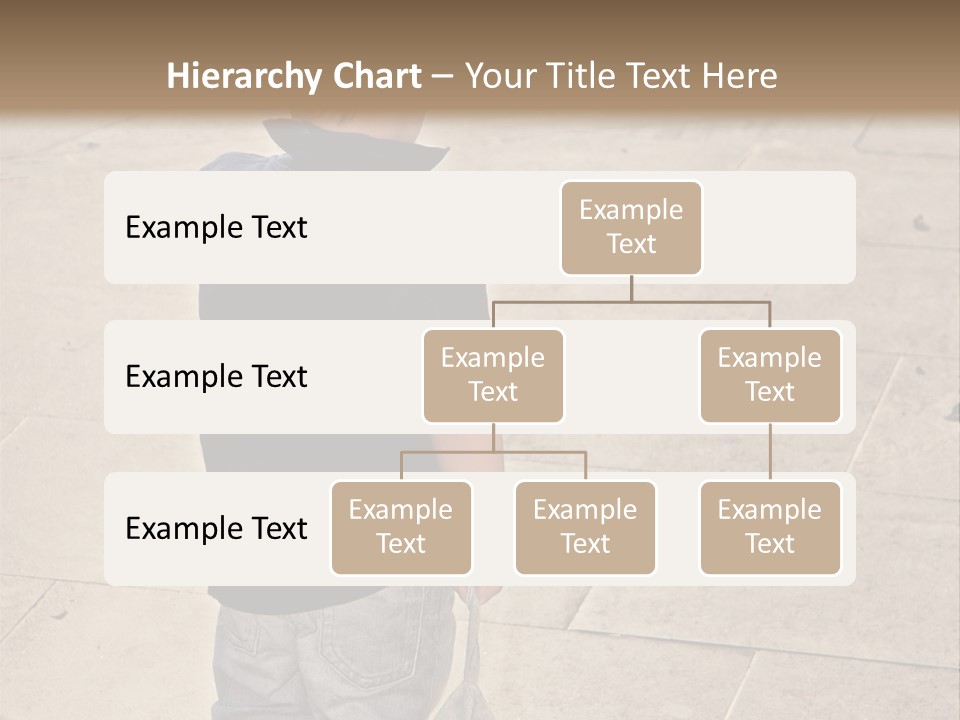 Hierarchy Chart – Your Title Text Here

Example Text

Example Text

Example Text

Example Text

Example Text

Example Text

Example Text

Example Text

Example Text